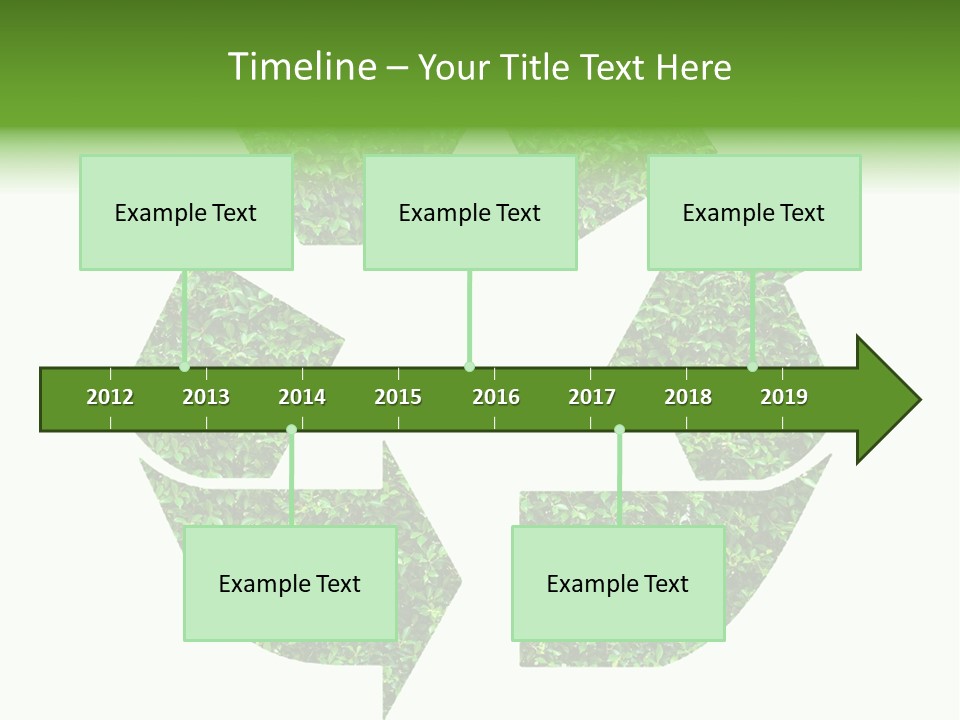 Timeline – Your Title Text Here

Example Text

Example Text

Example Text

2012 2013 2014 2015 2016 2017 2018 2019

Example Text

Example Text